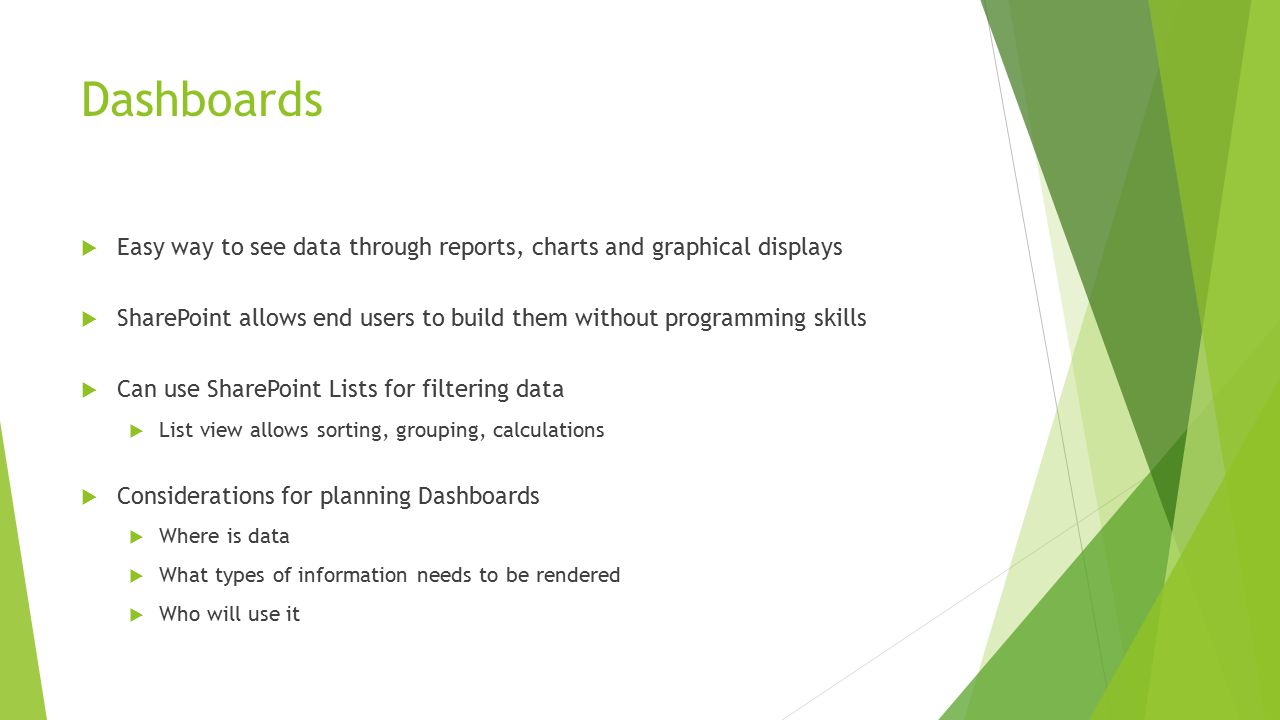 Dashboards

Easy way to see data through reports, charts and graphical displays

SharePoint allows end users to build them without programming skills

Can use SharePoint Lists for filtering data

List view allows sorting, grouping, calculations

Considerations for planning Dashboards

Where is data

What types of information needs to be rendered

Who will use it